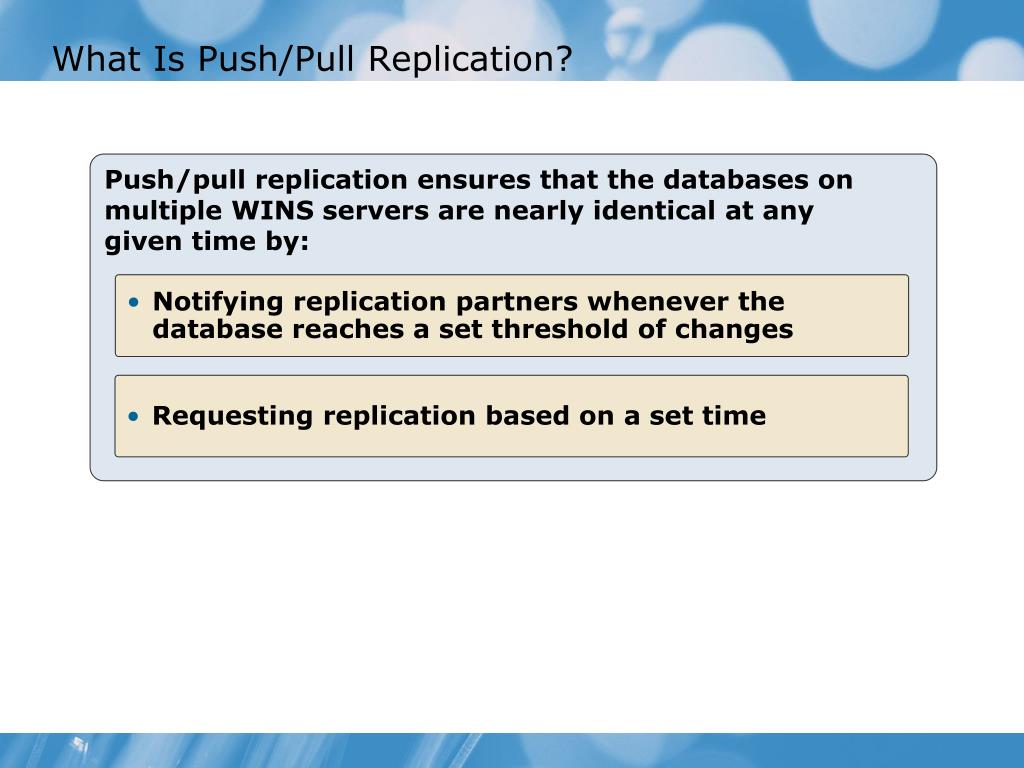 What Is Push/Pull Replication?

Push/pull replication ensures that the databases on multiple WINS servers are nearly identical at any given time by:

• Notifying replication partners whenever the database reaches a set threshold of changes

• Requesting replication based on a set time